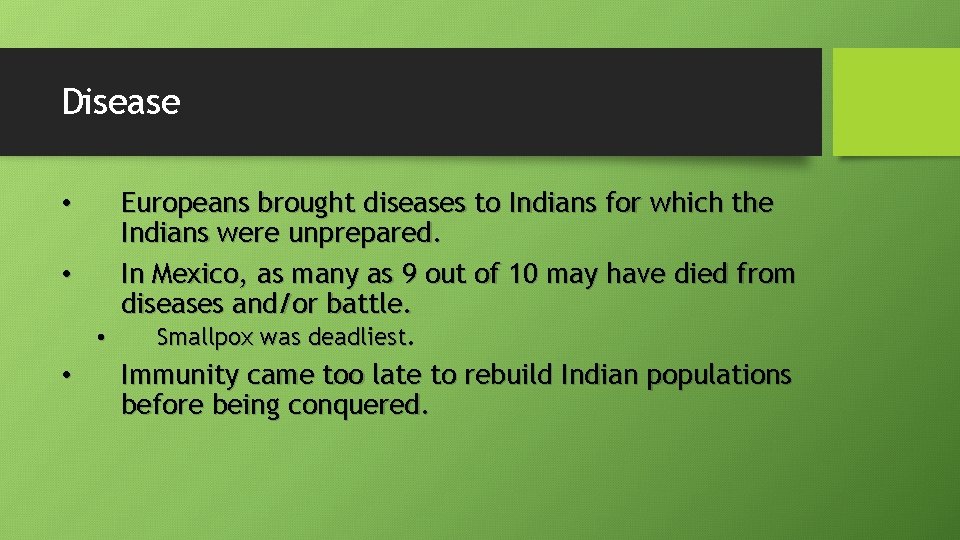 Disease

• Europeans brought diseases to Indians for which the Indians were unprepared.
• In Mexico, as many as 9 out of 10 may have died from diseases and/or battle.
  • Smallpox was deadliest.
• Immunity came too late to rebuild Indian populations before being conquered.